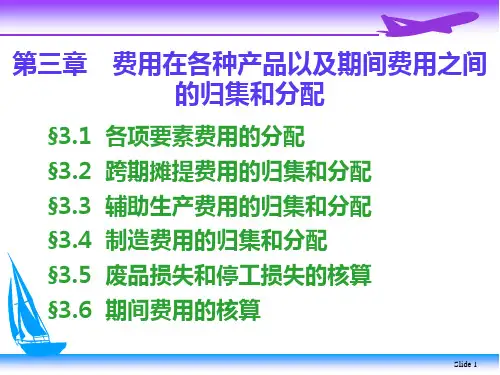 第三章　费用在各种产品以及期间费用之间的归集和分配

§3.1 各项要素费用的分配
§3.2 跨期摊提费用的归集和分配
§3.3 辅助生产费用的归集和分配
§3.4 制造费用的归集和分配
§3.5 废品损失和停工损失的核算
§3.6 期间费用的核算

Slide 1